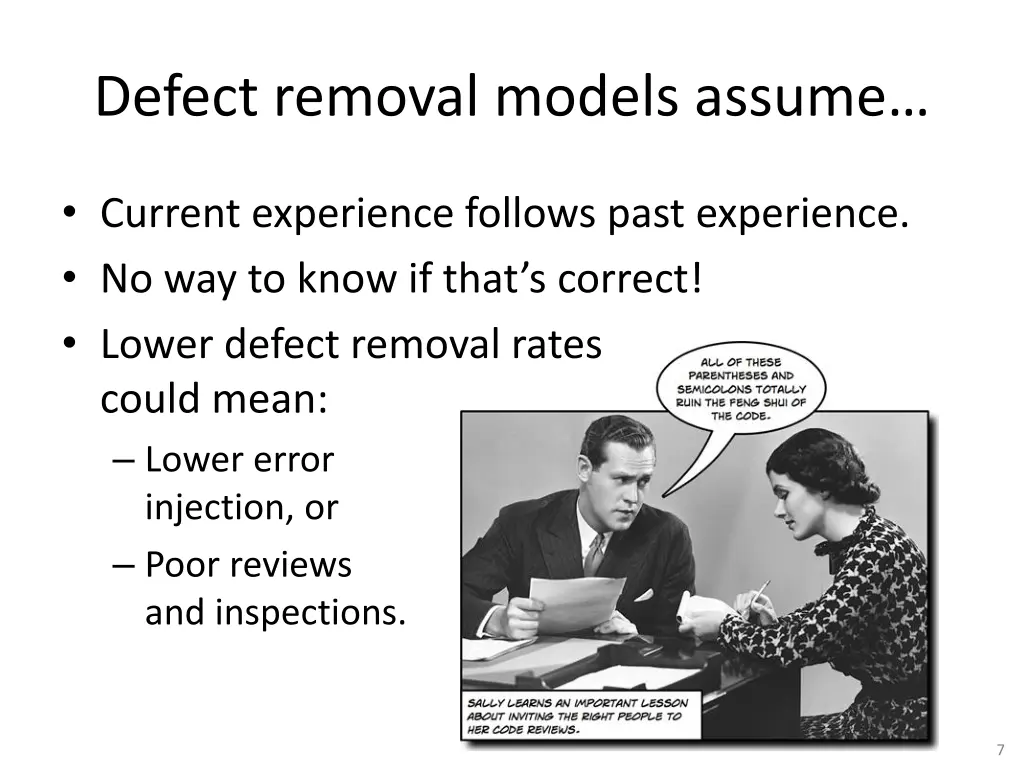 Defect removal models assume…

• Current experience follows past experience.
• No way to know if that's correct!
• Lower defect removal rates could mean:
– Lower error injection, or
– Poor reviews and inspections.

ALL OF THESE PARENTHESES AND SEMICOLONS TOTALLY RUIN THE FENG SHUI OF THE CODE.

SALLY LEARNS AN IMPORTANT LESSON ABOUT INVITING THE RIGHT PEOPLE TO HER CODE REVIEWS.

7